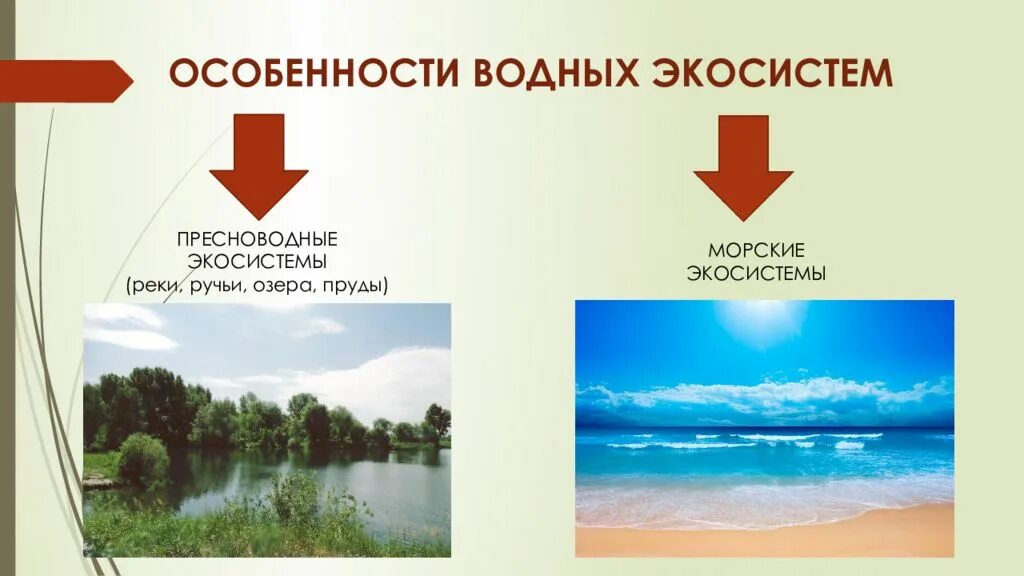 ОСОБЕННОСТИ ВОДНЫХ ЭКОСИСТЕМ

ПРЕСНОВОДНЫЕ ЭКОСИСТЕМЫ (реки, ручьи, озера, пруды)

МОРСКИЕ ЭКОСИСТЕМЫ